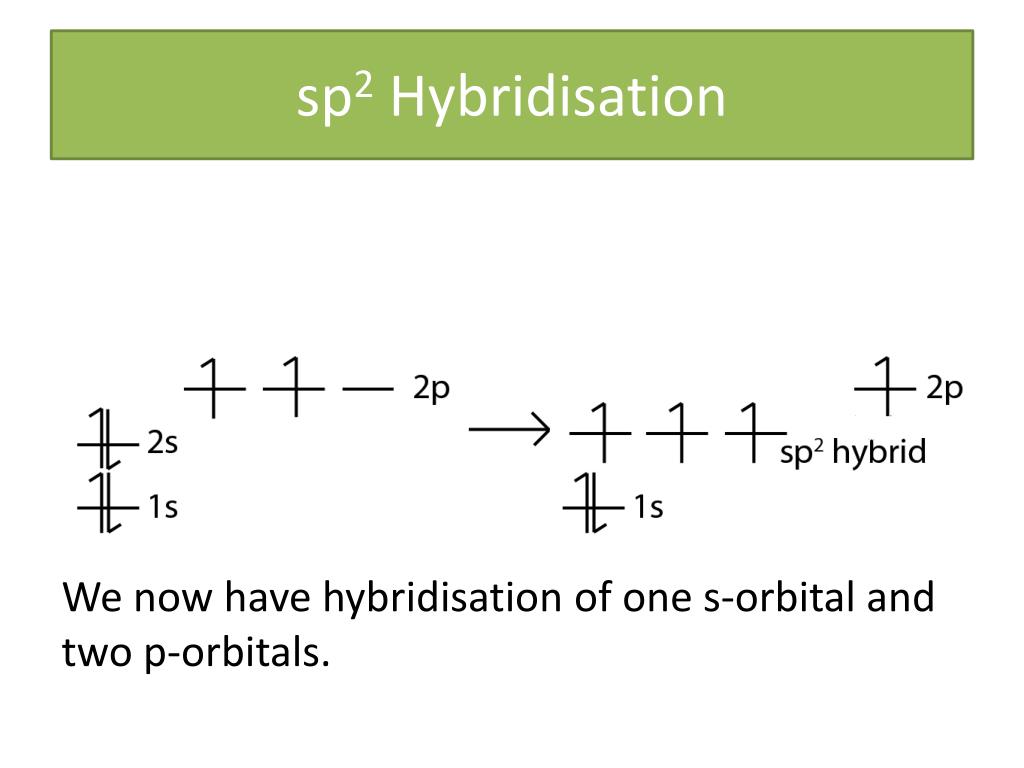 $sp^2$ Hybridisation

2p
2s
1s
2p
$sp^2$ hybrid
1s

We now have hybridisation of one s-orbital and two p-orbitals.